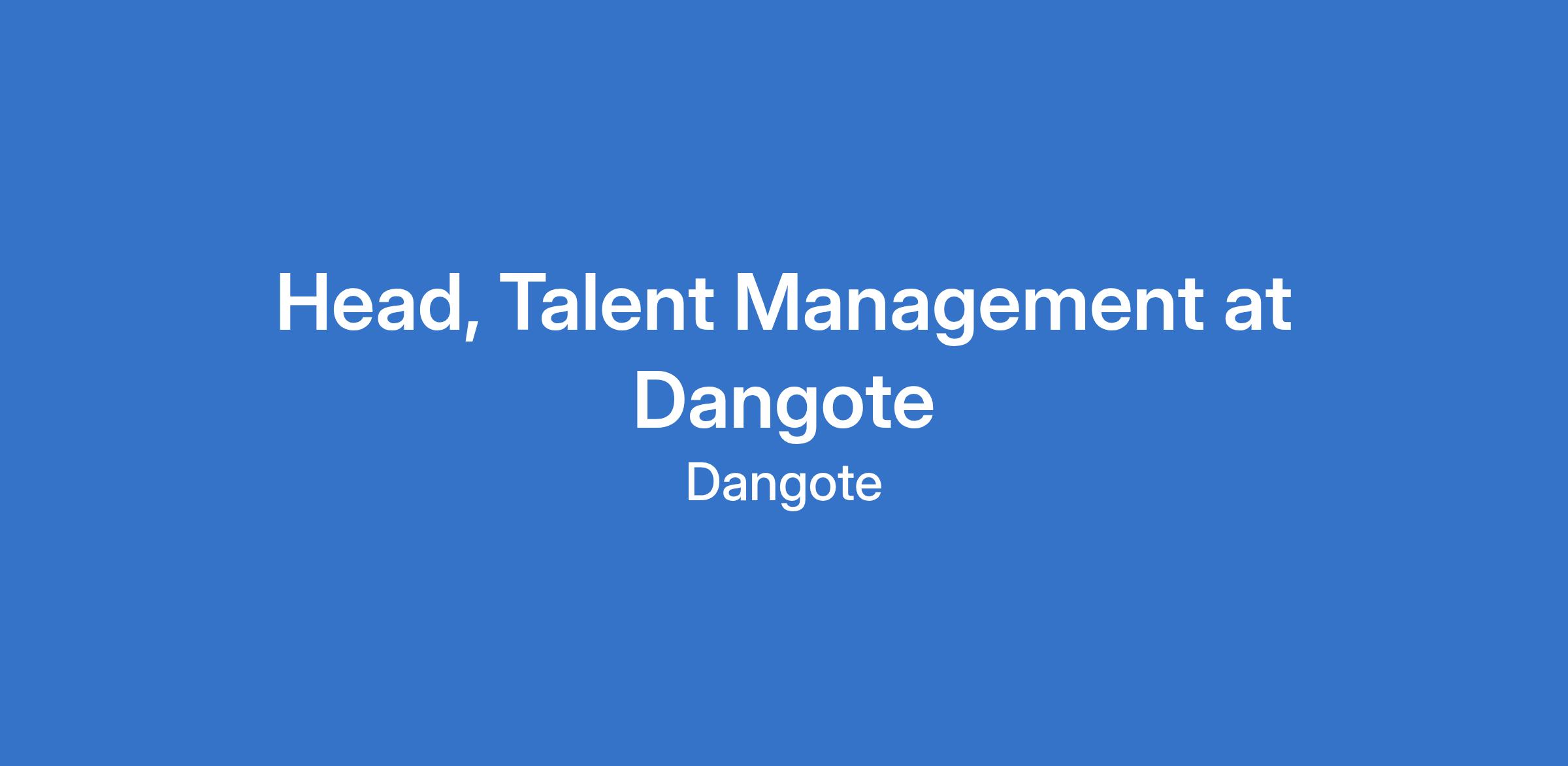 Head, Talent Management at Dangote

Dangote